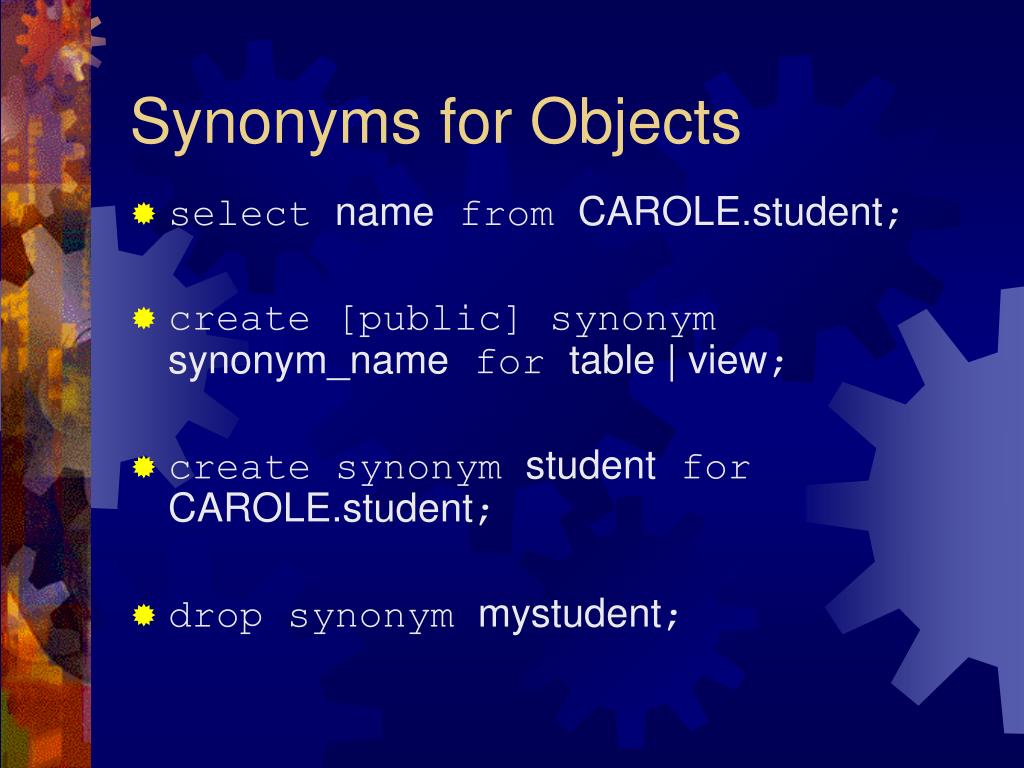 Synonyms for Objects

select name from CAROLE.student;

create [public] synonym synonym_name for table | view;

create synonym student for CAROLE.student;

drop synonym mystudent;